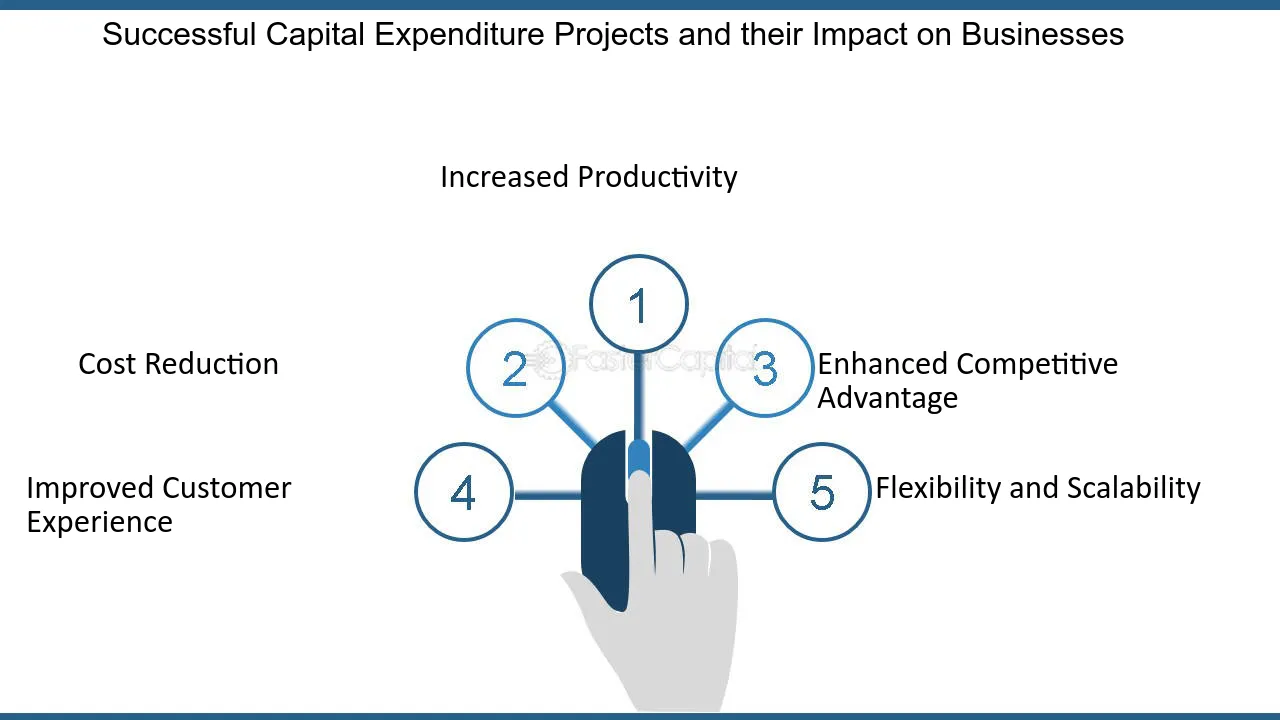 Successful Capital Expenditure Projects and their Impact on Businesses

Increased Productivity

1

Cost Reduction

2

3

Enhanced Competitive Advantage

Improved Customer Experience

4

5

Flexibility and Scalability

FasterCapital